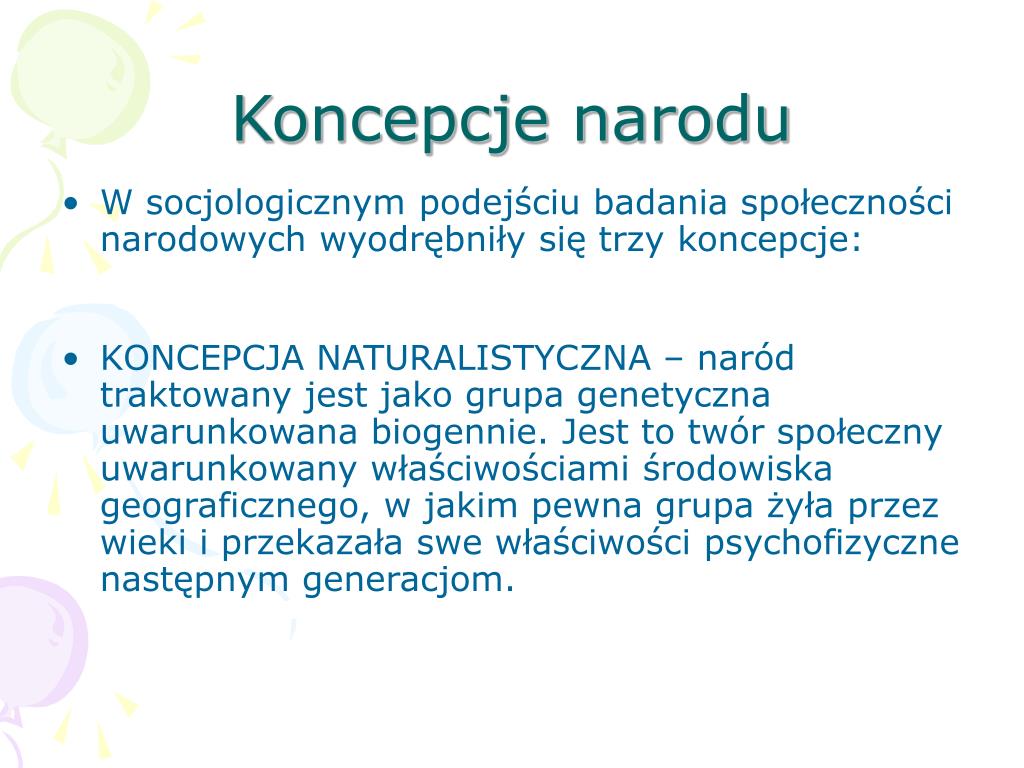 Koncepcje narodu

• W socjologicznym podejściu badania społeczności narodowych wyodrębniły się trzy koncepcje:

• KONCEPCJA NATURALISTYCZNA – naród traktowany jest jako grupa genetyczna uwarunkowana biogennie. Jest to twór społeczny uwarunkowany właściwościami środowiska geograficznego, w jakim pewna grupa żyła przez wieki i przekazała swe właściwości psychofizyczne następnym generacjom.